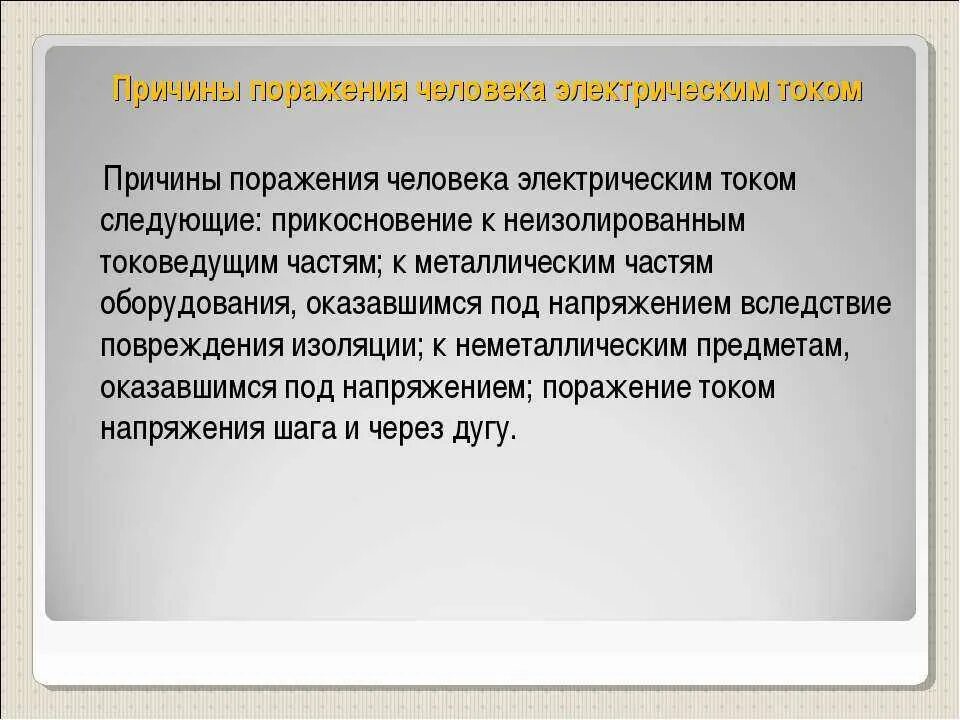 Причины поражения человека электрическим током

Причины поражения человека электрическим током следующие: прикосновение к неизолированным токоведущим частям; к металлическим частям оборудования, оказавшимся под напряжением вследствие повреждения изоляции; к неметаллическим предметам, оказавшимся под напряжением; поражение током напряжения шага и через дугу.